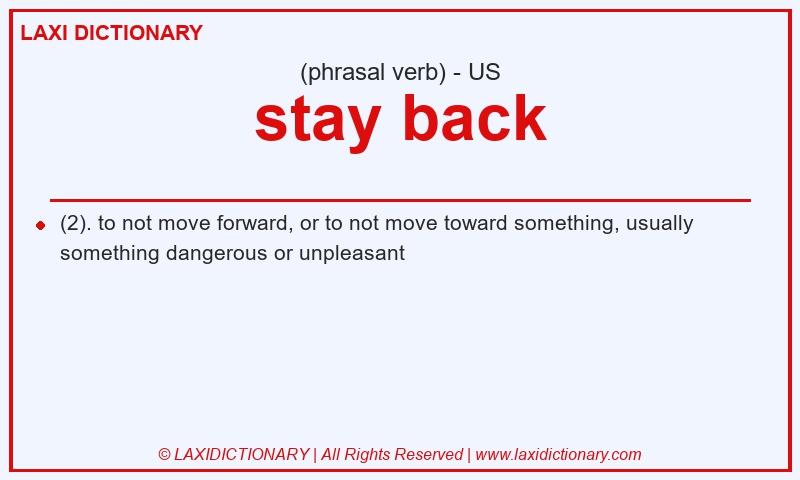 LAXI DICTIONARY

(phrasal verb) - US

stay back

(2). to not move forward, or to not move toward something, usually something dangerous or unpleasant

© LAXIDICTIONARY | All Rights Reserved | www.laxidictionary.com